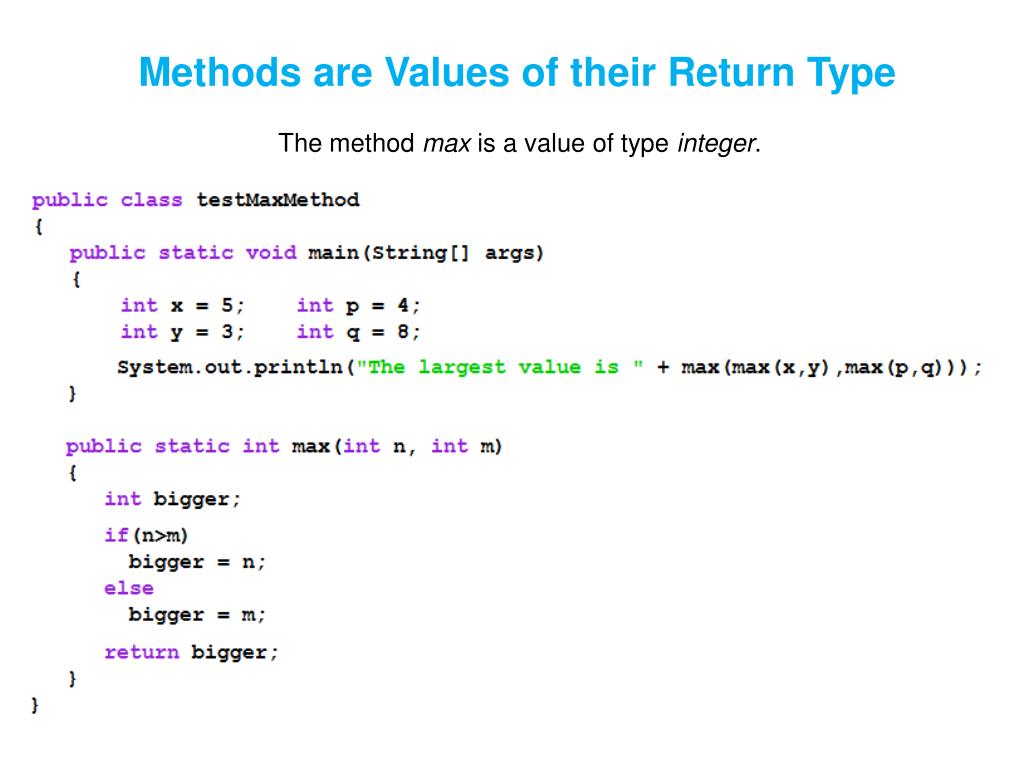 Methods are Values of their Return Type

The method max is a value of type integer.

public class testMaxMethod
{
public static void main(String[] args)
{
int x = 5;    int p = 4;
int y = 3;    int q = 8;
System.out.println("The largest value is " + max(max(x,y),max(p,q)));
}

public static int max(int n, int m)
{
int bigger;
if(n>m)
bigger = n;
else
bigger = m;
return bigger;
}
}